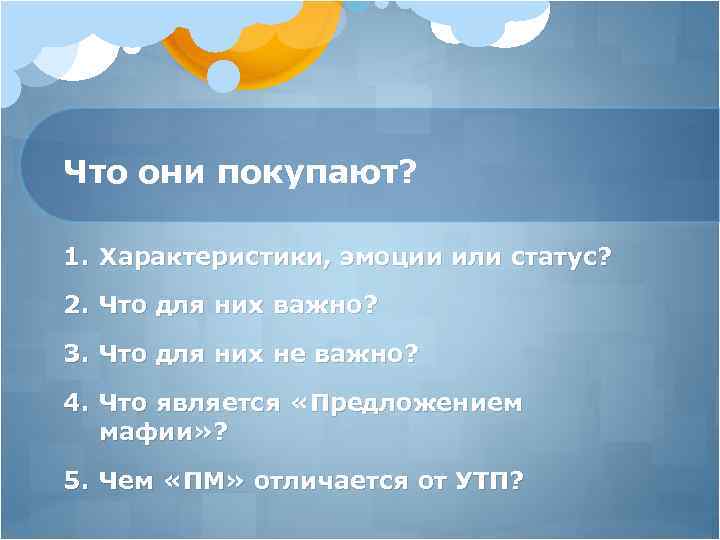 Что они покупают?

1. Характеристики, эмоции или статус?
2. Что для них важно?
3. Что для них не важно?
4. Что является «Предложением мафии»?
5. Чем «ПМ» отличается от УТП?